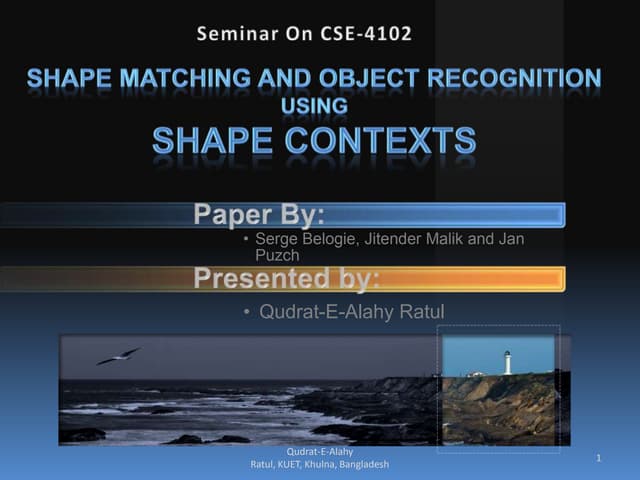 Seminar On CSE-4102

SHAPE MATCHING AND OBJECT RECOGNITION USING
SHAPE CONTEXTS

Paper By:

• Serge Belogie, Jitender Malik and Jan Puzch

Presented by:

• Qudrat-E-Alahy Ratul

Qudrat-E-Alahy Ratul, KUET, Khulna, Bangladesh

1